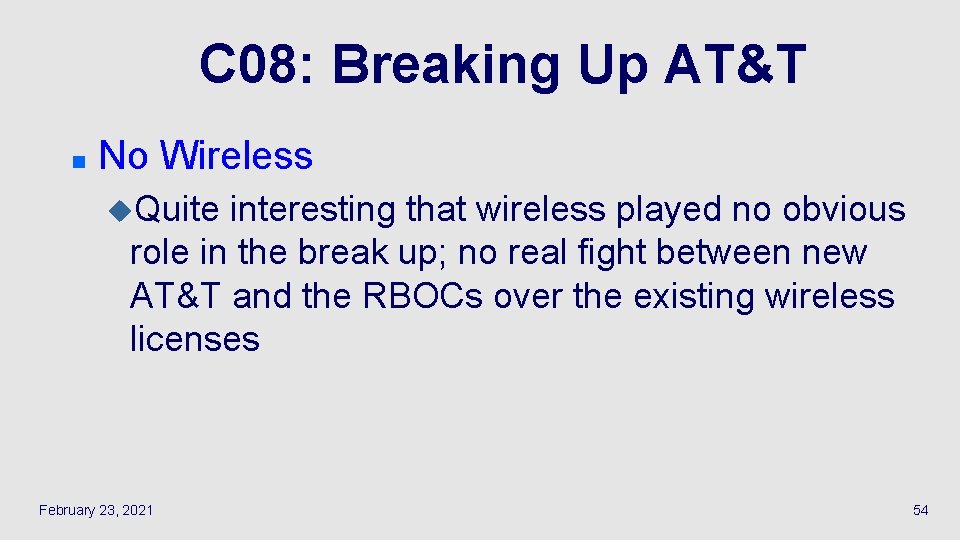 C08: Breaking Up AT&T

No Wireless

Quite interesting that wireless played no obvious role in the break up; no real fight between new AT&T and the RBOCs over the existing wireless licenses

February 23, 2021

54